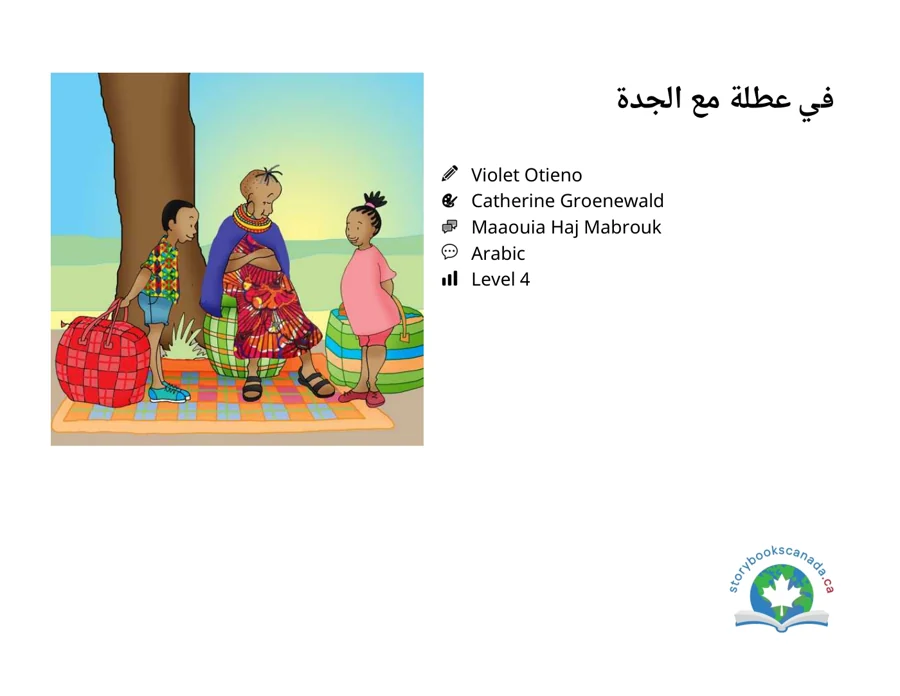 في عطلة مع الجدة

Violet Otieno
Catherine Groenewald
Maaouia Haj Mabrouk
Arabic
Level 4

storybookscanada.ca